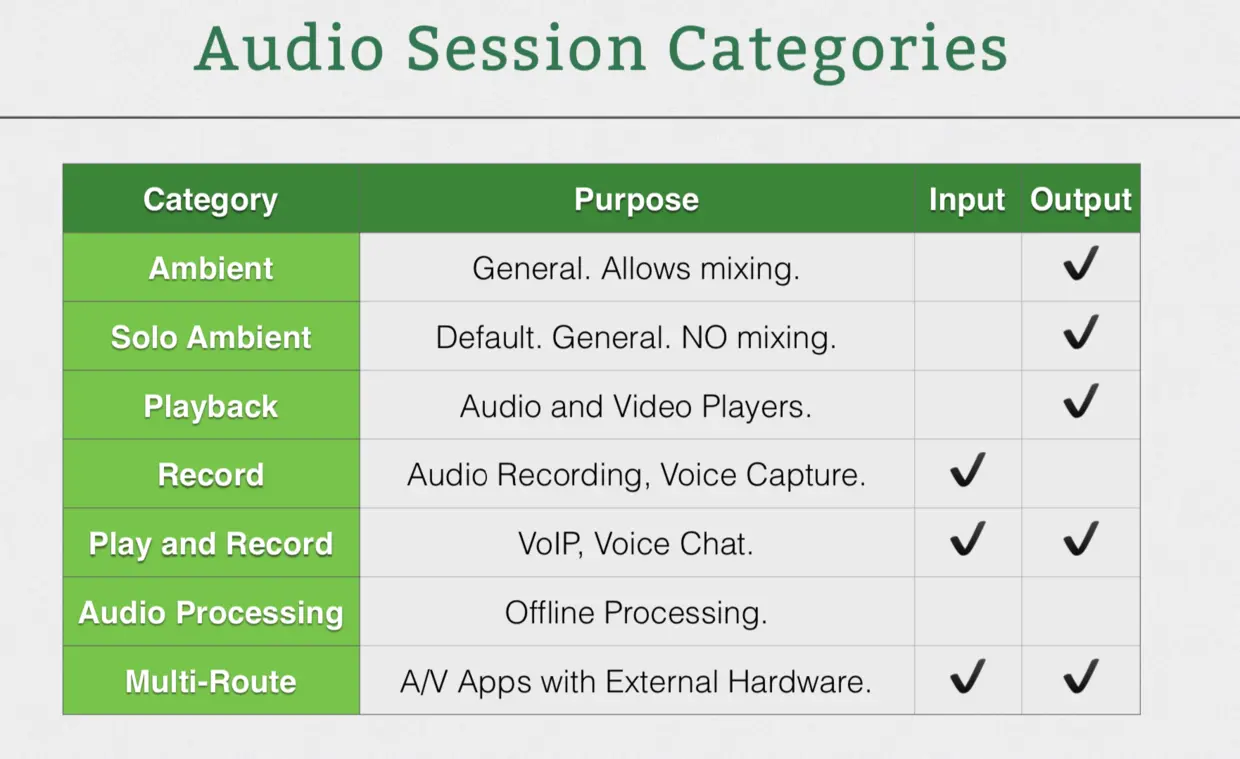 Audio Session Categories

| Category | Purpose | Input | Output |
|---|---|---|---|
| Ambient | General. Allows mixing. | | ✓ |
| Solo Ambient | Default. General. NO mixing. | | ✓ |
| Playback | Audio and Video Players. | | ✓ |
| Record | Audio Recording, Voice Capture. | ✓ | |
| Play and Record | VoIP, Voice Chat. | ✓ | ✓ |
| Audio Processing | Offline Processing. | | |
| Multi-Route | A/V Apps with External Hardware. | ✓ | ✓ |